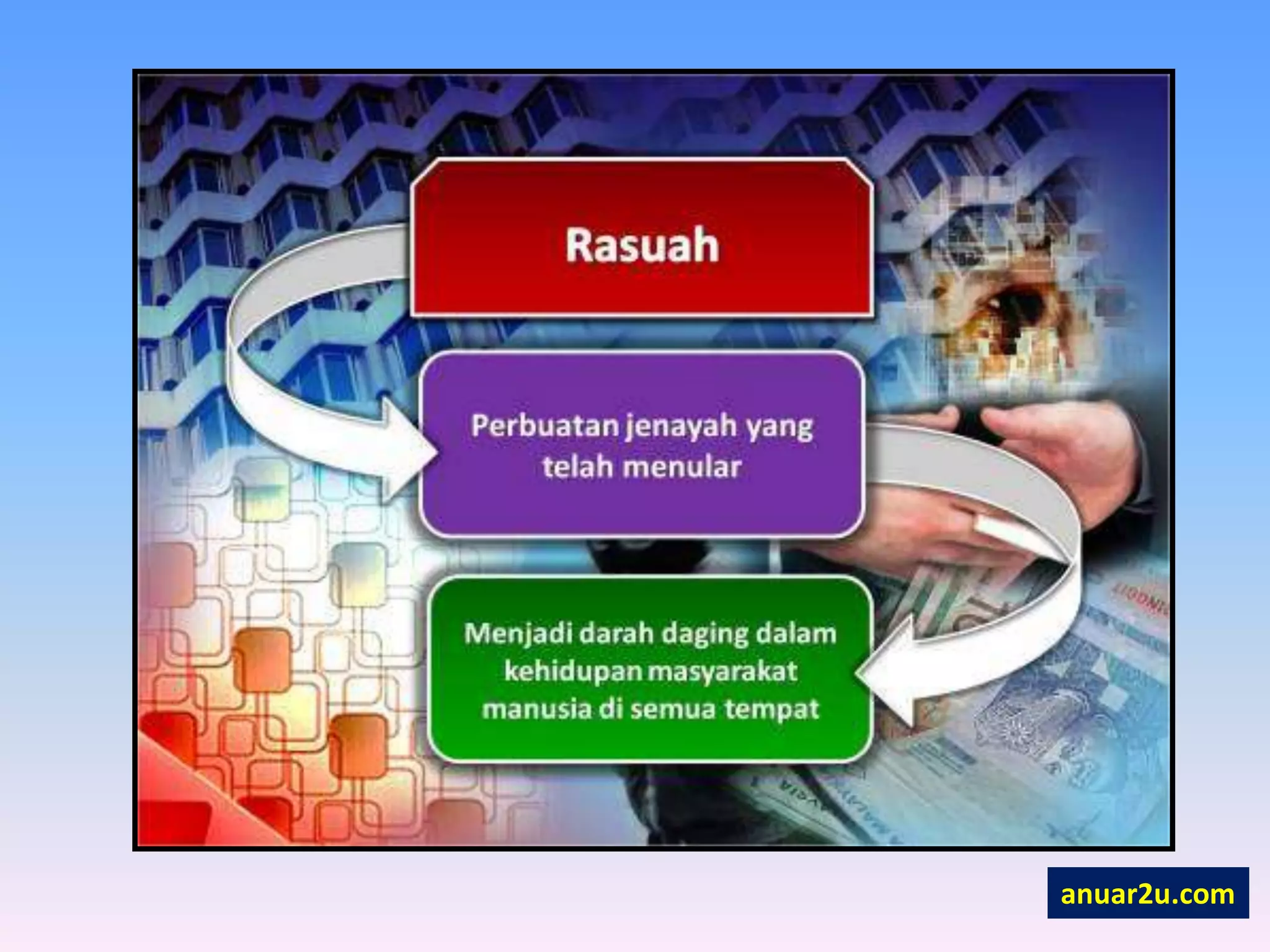 Rasuah

Perbuatan jenayah yang telah menular

Menjadi darah daging dalam kehidupan masyarakat manusia di semua tempat

anuar2u.com